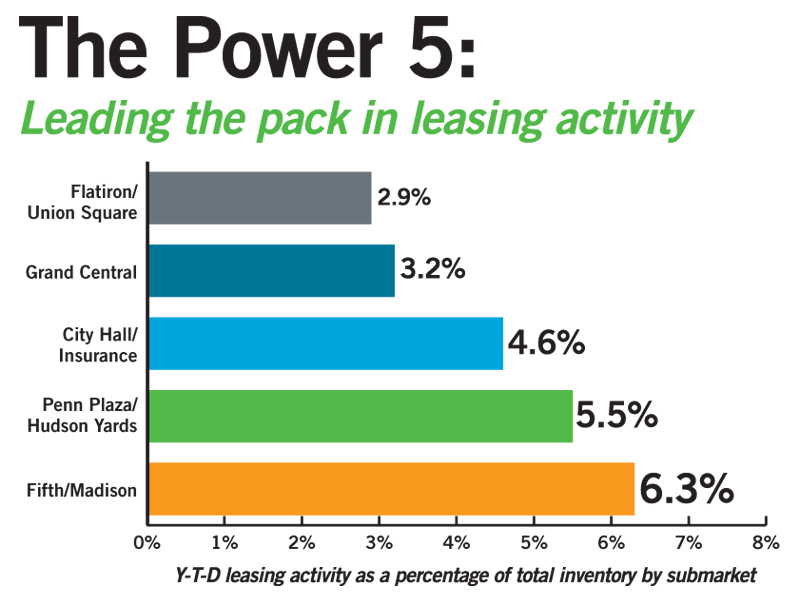 The Power 5:
Leading the pack in leasing activity

Flatiron/ Union Square 2.9%
Grand Central 3.2%
City Hall/ Insurance 4.6%
Penn Plaza/ Hudson Yards 5.5%
Fifth/Madison 6.3%

0% 1% 2% 3% 4% 5% 6% 7% 8%

Y-T-D leasing activity as a percentage of total inventory by submarket